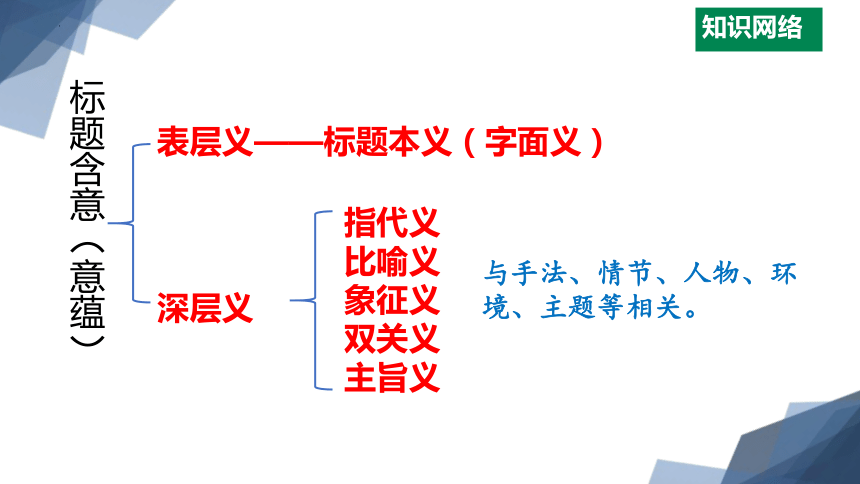 知识网络

标题含意（意蕴）

表层义——标题本义（字面义）

深层义

指代义
比喻义
象征义
双关义
主旨义

与手法、情节、人物、环境、主题等相关。